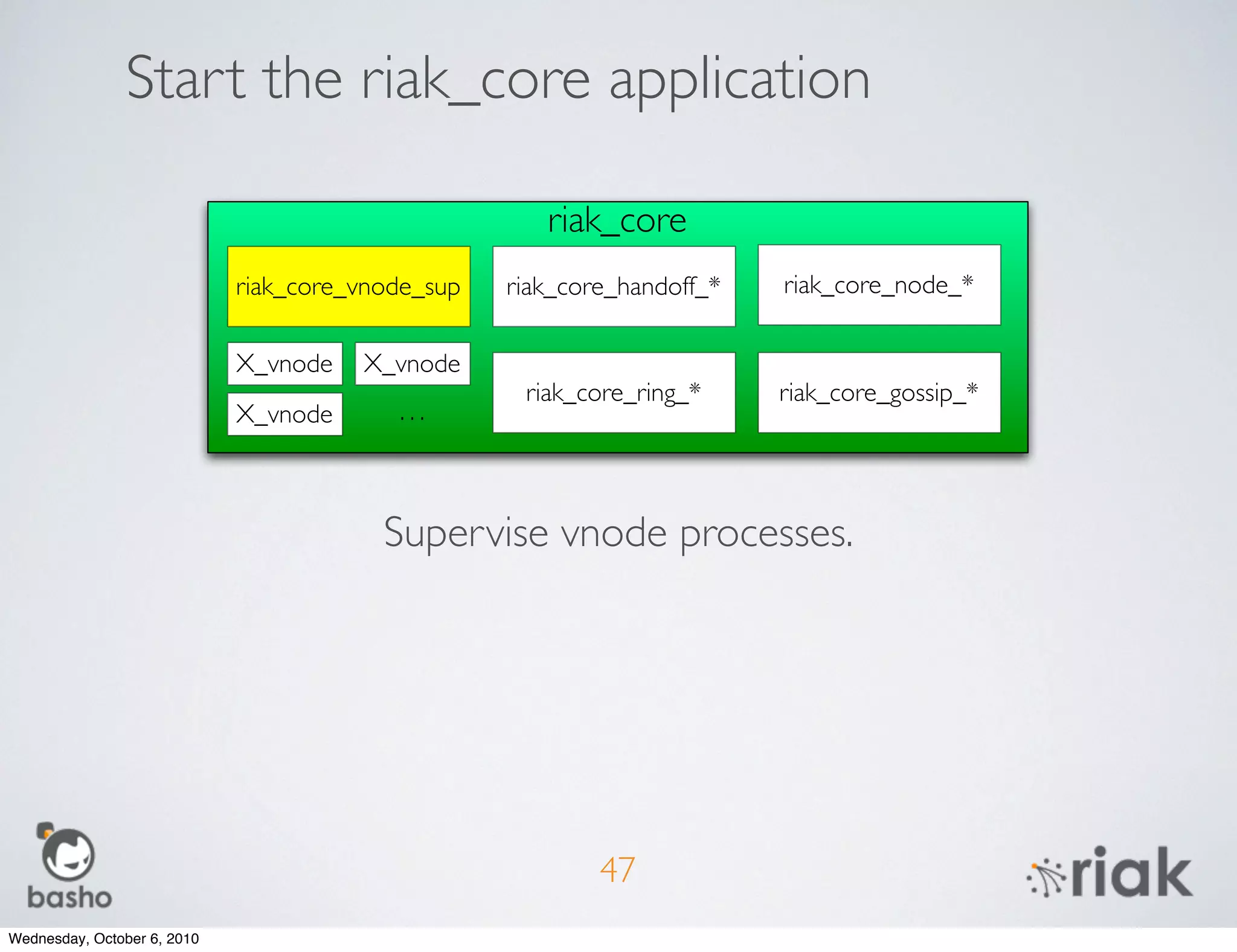 Start the riak_core application

riak_core

riak_core_vnode_sup

riak_core_handoff_*

riak_core_node_*

X_vnode

X_vnode

X_vnode

...

riak_core_ring_*

riak_core_gossip_*

Supervise vnode processes.

basho

47

riak

Wednesday, October 6, 2010